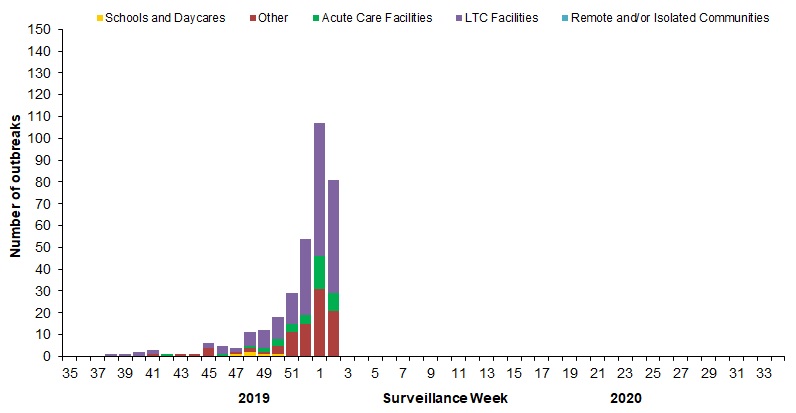 Schools and Daycares
Other
Acute Care Facilities
LTC Facilities
Remote and/or Isolated Communities

Number of outbreaks

150
140
130
120
110
100
90
80
70
60
50
40
30
20
10
0

35 37 39 41 43 45 47 49 51 1 3 5 7 9 11 13 15 17 19 21 23 25 27 29 31 33

2019
Surveillance Week
2020